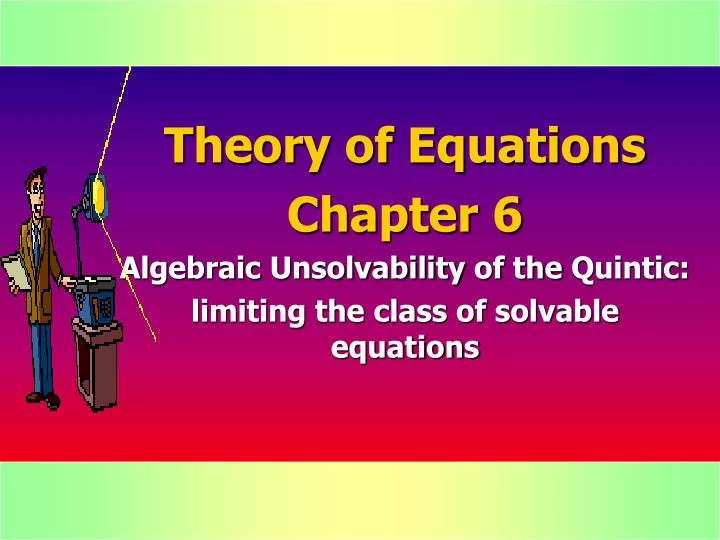 Theory of Equations
Chapter 6

Algebraic Unsolvability of the Quintic: limiting the class of solvable equations